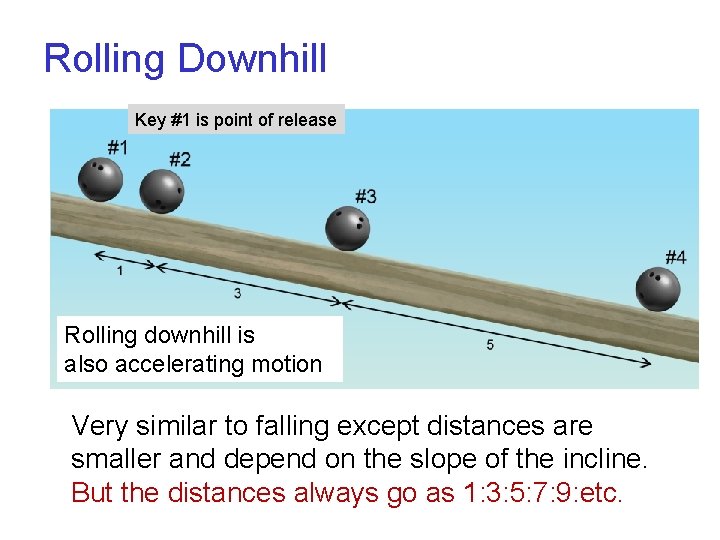 Rolling Downhill

Key #1 is point of release

#1

#2

#3

#4

1

3

5

Rolling downhill is also accelerating motion

Very similar to falling except distances are smaller and depend on the slope of the incline. But the distances always go as 1:3:5:7:9:etc.